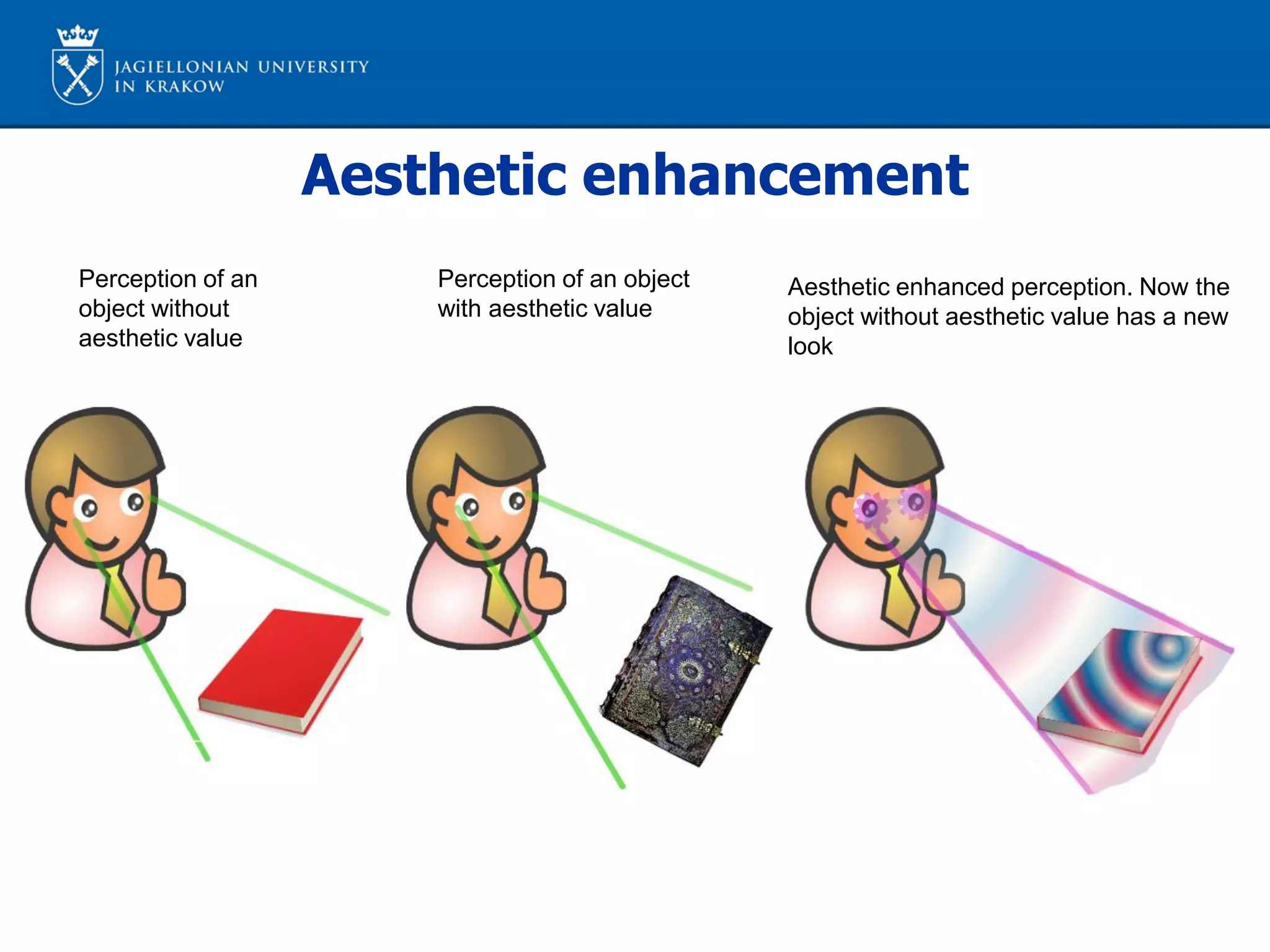 JAGIELLONIAN UNIVERSITY
IN KRAKOW

Aesthetic enhancement

Perception of an object without aesthetic value

Perception of an object with aesthetic value

Aesthetic enhanced perception. Now the object without aesthetic value has a new look